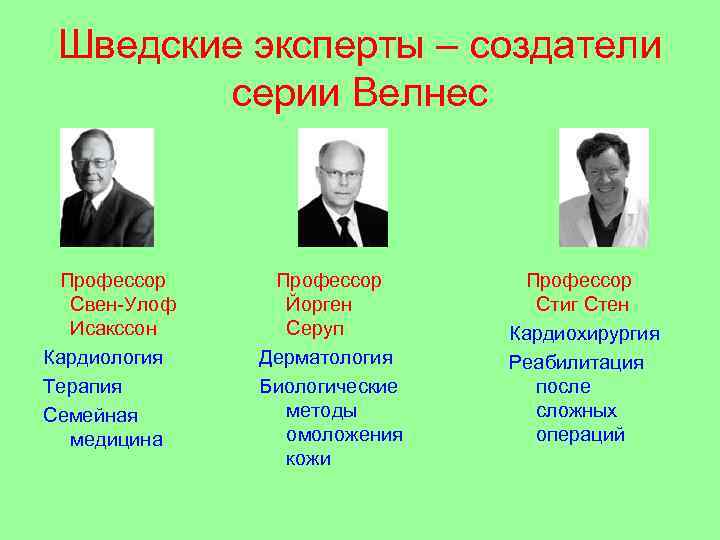 Шведские эксперты – создатели серии Велнес

Профессор Свен-Улоф Исакссон

Кардиология

Терапия

Семейная медицина

Профессор Йорген Серуп

Дерматология

Биологические методы омоложения кожи

Профессор Стиг Стен

Кардиохирургия

Реабилитация после сложных операций